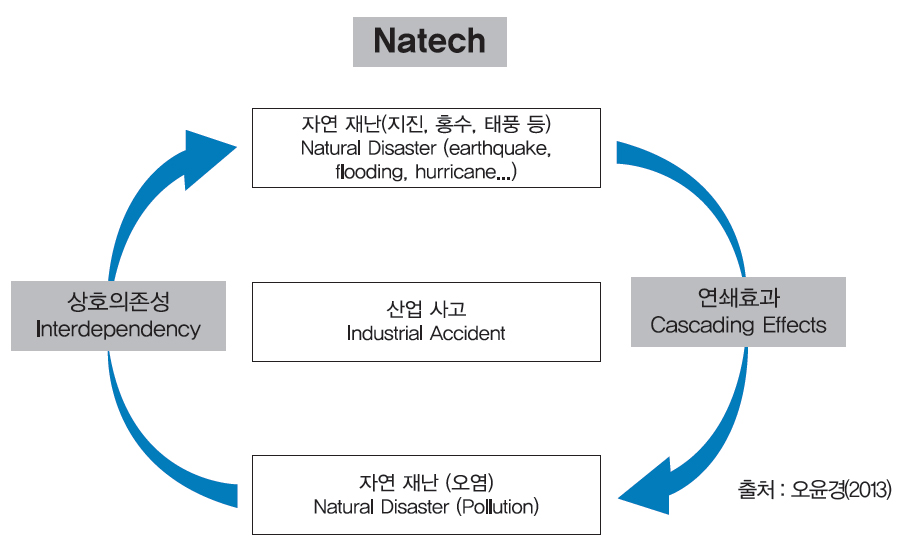 Natech

자연 재난(지진, 홍수, 태풍 등)
Natural Disaster (earthquake, flooding, hurricane...)

상호의존성
Interdependency

산업 사고
Industrial Accident

연쇄효과
Cascading Effects

자연 재난 (오염)
Natural Disaster (Pollution)

출처 : 오윤경(2013)